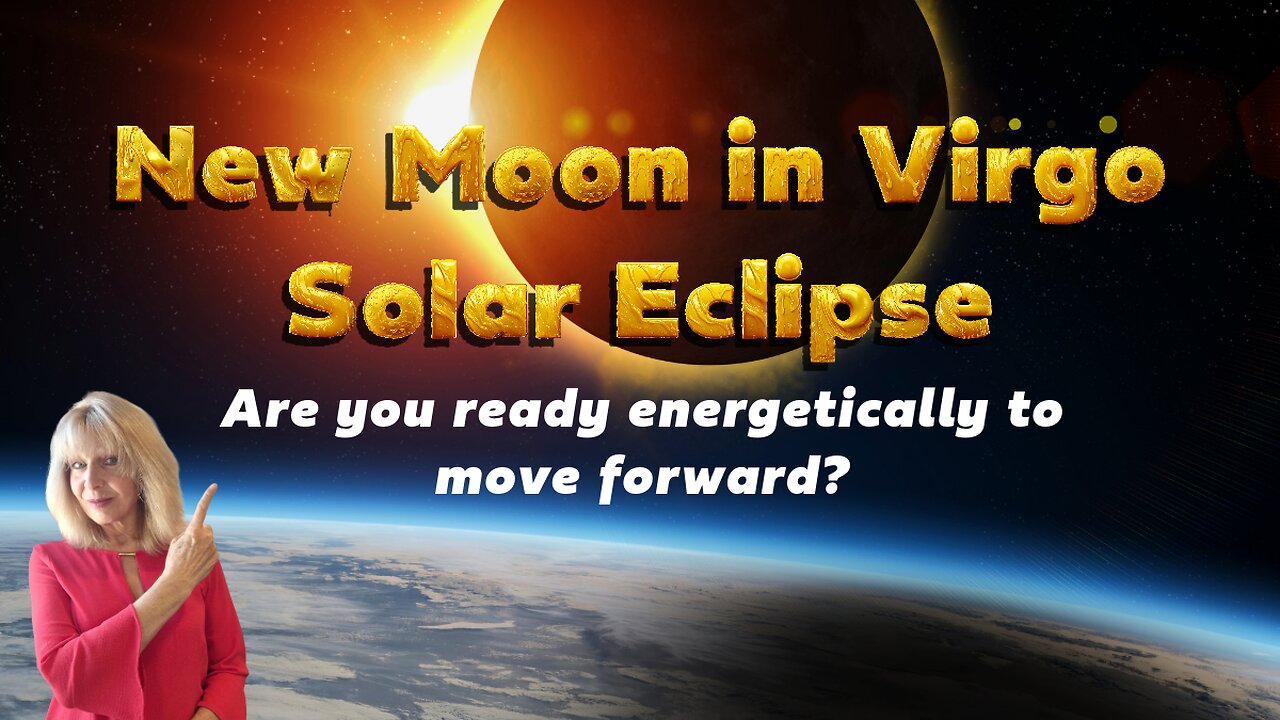 New Moon in Virgo
Solar Eclipse

Are you ready energetically to move forward?